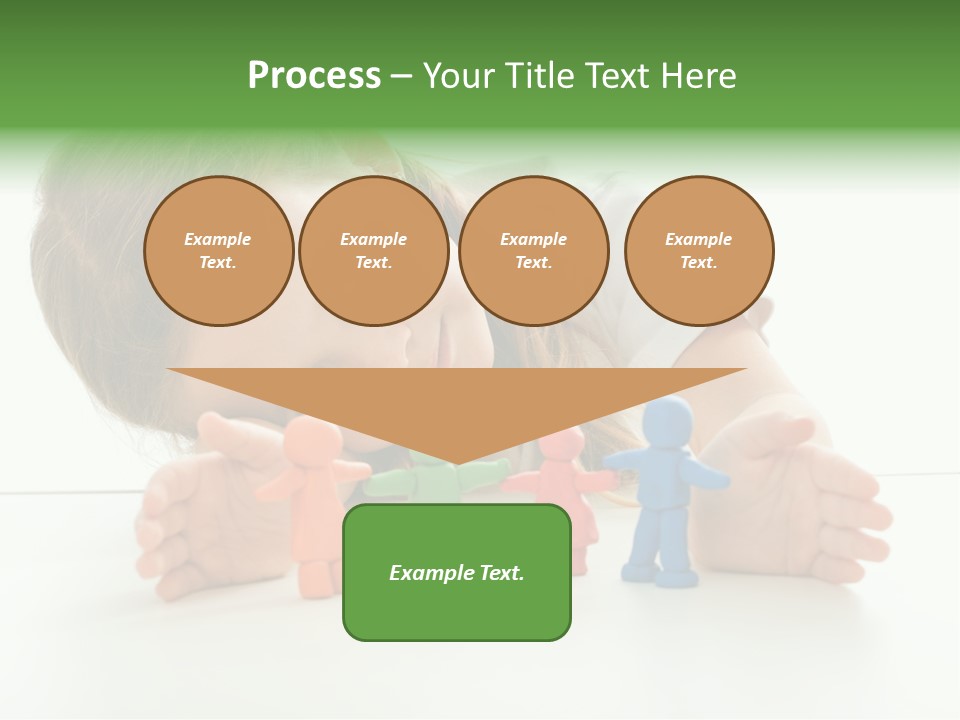 Process – Your Title Text Here

Example Text.

Example Text.

Example Text.

Example Text.

Example Text.